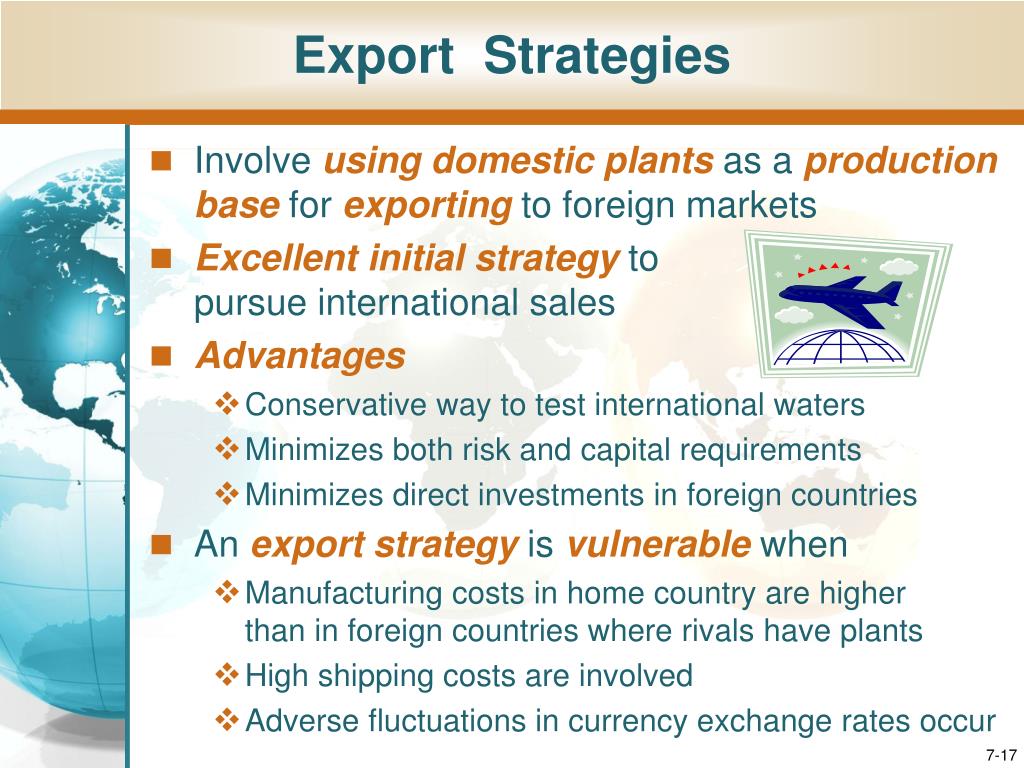 Export Strategies

■ Involve using domestic plants as a production base for exporting to foreign markets

■ Excellent initial strategy to pursue international sales

■ Advantages

❖ Conservative way to test international waters

❖ Minimizes both risk and capital requirements

❖ Minimizes direct investments in foreign countries

■ An export strategy is vulnerable when

❖ Manufacturing costs in home country are higher than in foreign countries where rivals have plants

❖ High shipping costs are involved

❖ Adverse fluctuations in currency exchange rates occur

7-17